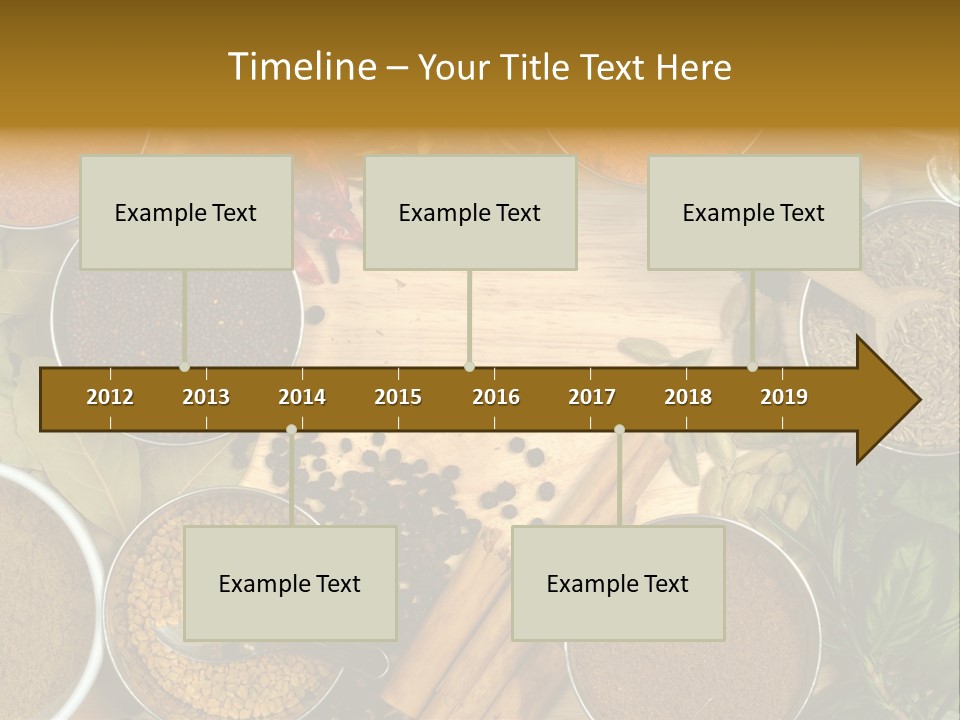 Timeline – Your Title Text Here

Example Text

Example Text

Example Text

2012 2013 2014 2015 2016 2017 2018 2019

Example Text

Example Text